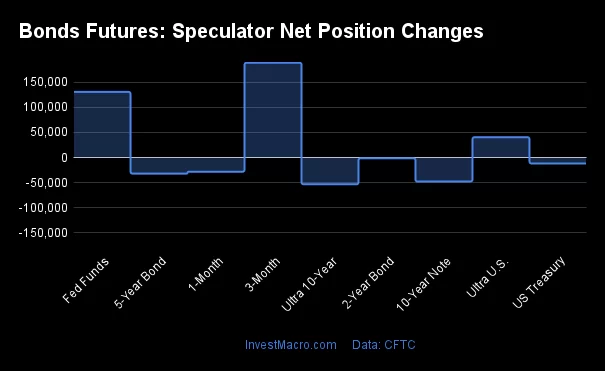 Bonds Futures: Speculator Net Position Changes

150,000
100,000
50,000
0
-50,000
-100,000
-150,000

Fed Funds
5-Year Bond
1-Month
3-Month
Ultra 10-Year
2-Year Bond
10-Year Note
Ultra U.S.
US Treasury

InvestMacro.com Data: CFTC